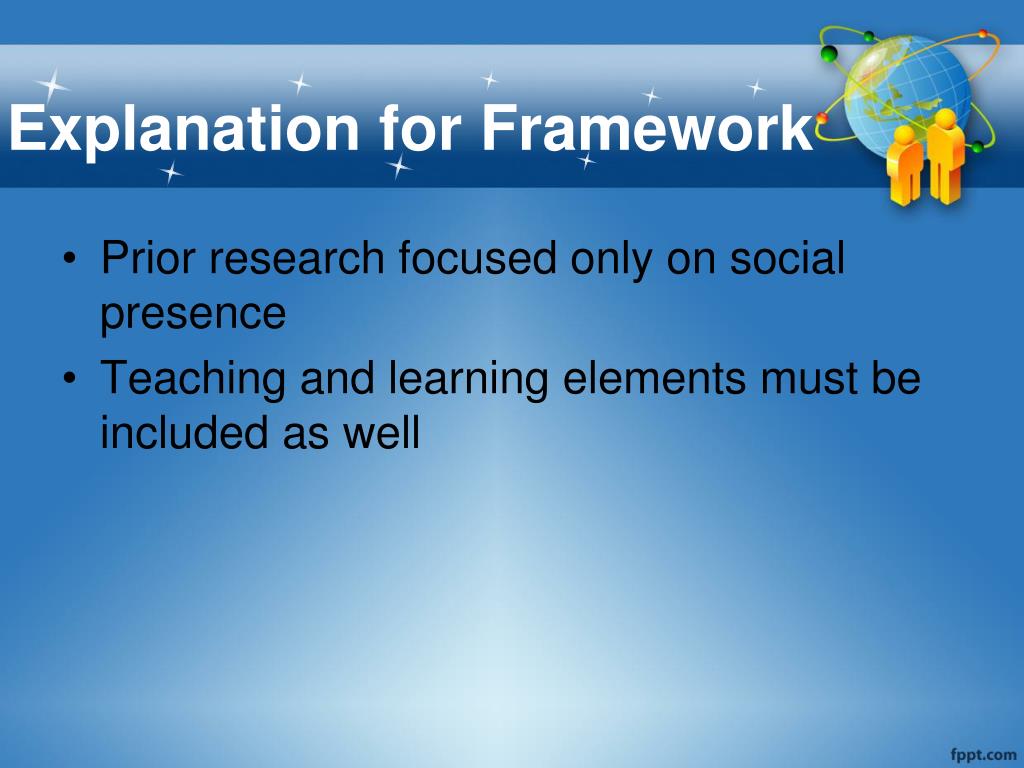 Explanation for Framework

• Prior research focused only on social presence
• Teaching and learning elements must be included as well

fppt.com